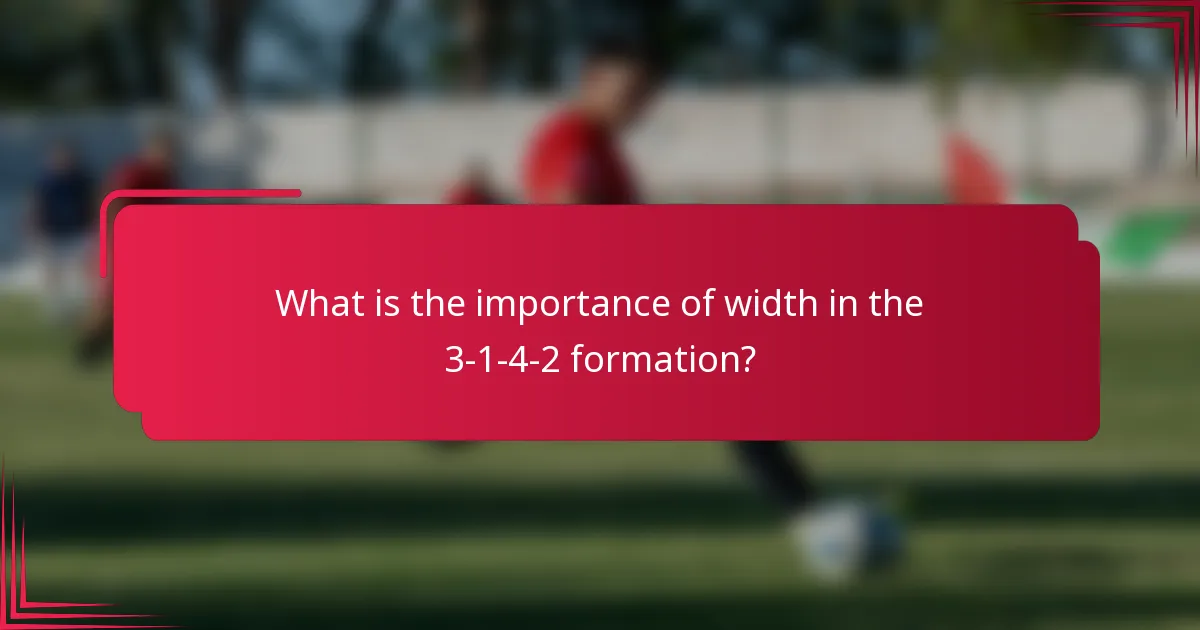 What is the importance of width in the 3-1-4-2 formation?